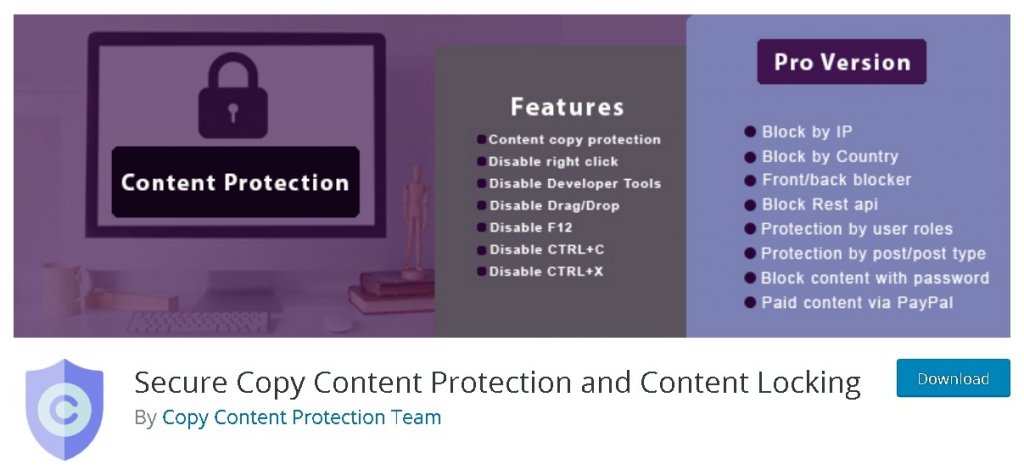 Content Protection

Features

Content copy protection
Disable right click
Disable Developer Tools
Disable Drag/Drop
Disable F12
Disable CTRL+C
Disable CTRL+X

Pro Version

Block by IP
Block by Country
Front/back blocker
Block Rest api
Protection by user roles
Protection by post/post type
Block content with password
Paid content via PayPal

Secure Copy Content Protection and Content Locking

By Copy Content Protection Team

Download